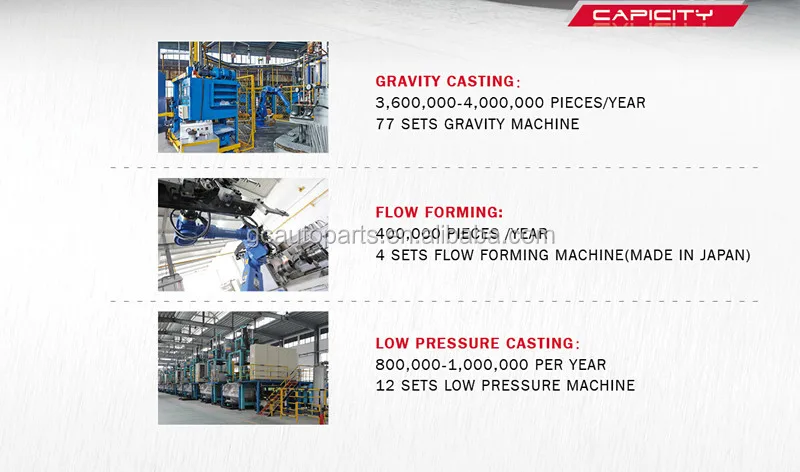 CAPICITY

GRAVITY CASTING:
3,600,000-4,000,000 PIECES/YEAR
77 SETS GRAVITY MACHINE

FLOW FORMING:
400,000 PIECES /YEAR
4 SETS FLOW FORMING MACHINE(MADE IN JAPAN)

gcautoparts.en.alibaba.com

LOW PRESSURE CASTING:
800,000-1,000,000 PER YEAR
12 SETS LOW PRESSURE MACHINE